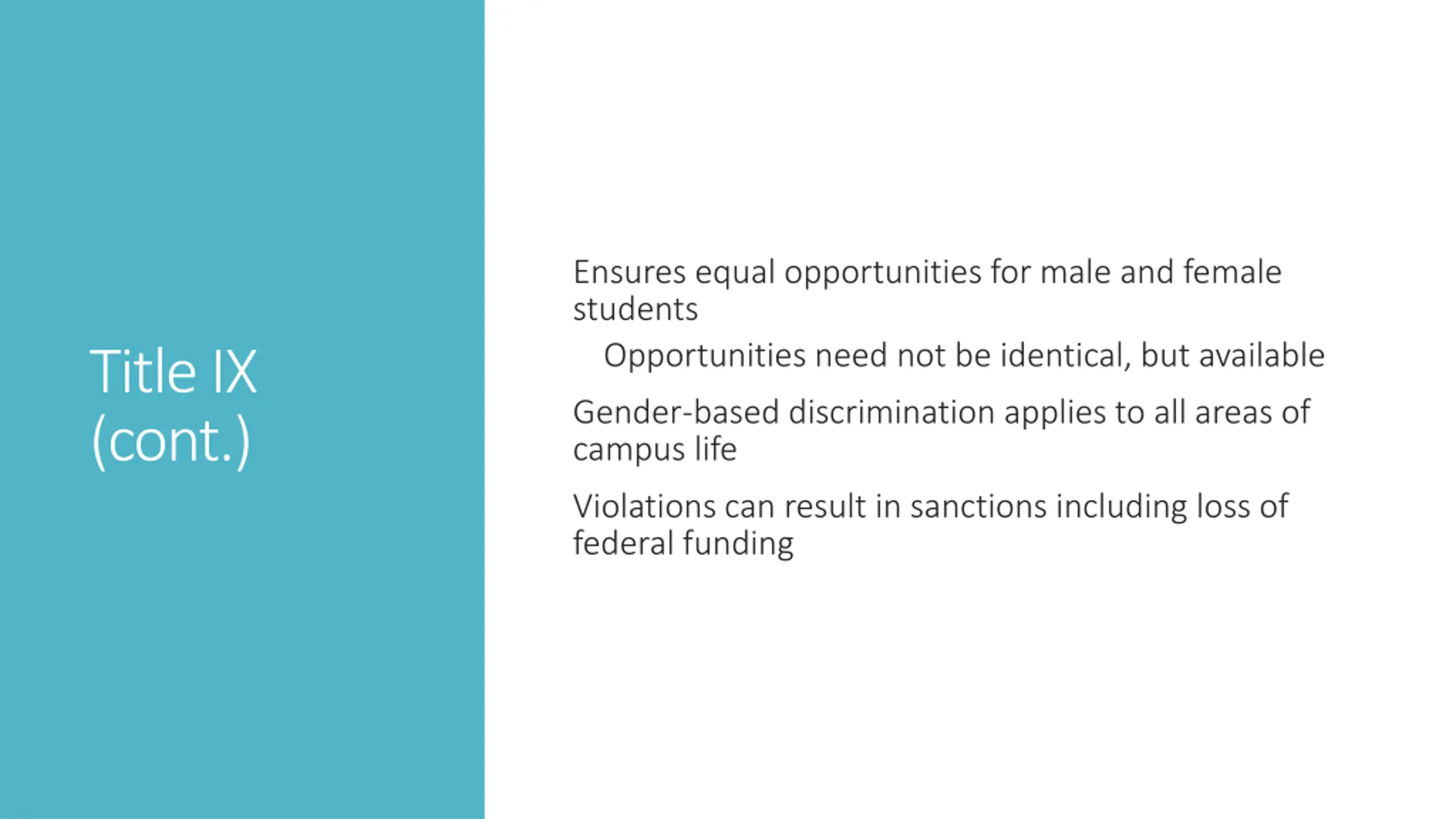 Title IX (cont.)

Ensures equal opportunities for male and female students

Opportunities need not be identical, but available

Gender-based discrimination applies to all areas of campus life

Violations can result in sanctions including loss of federal funding